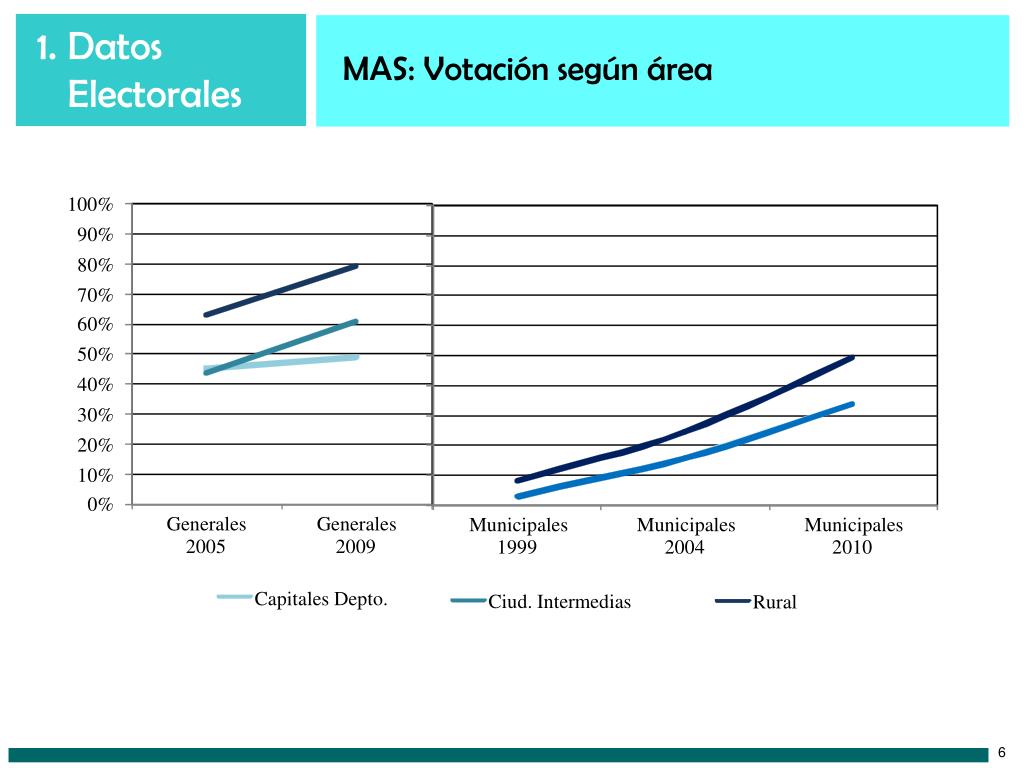 1. Datos Electorales

MAS: Votación según área

100%
90%
80%
70%
60%
50%
40%
30%
20%
10%
0%

Generales 2005
Generales 2009
Municipales 1999
Municipales 2004
Municipales 2010

Capitales Depto.
Ciud. Intermedias
Rural

6